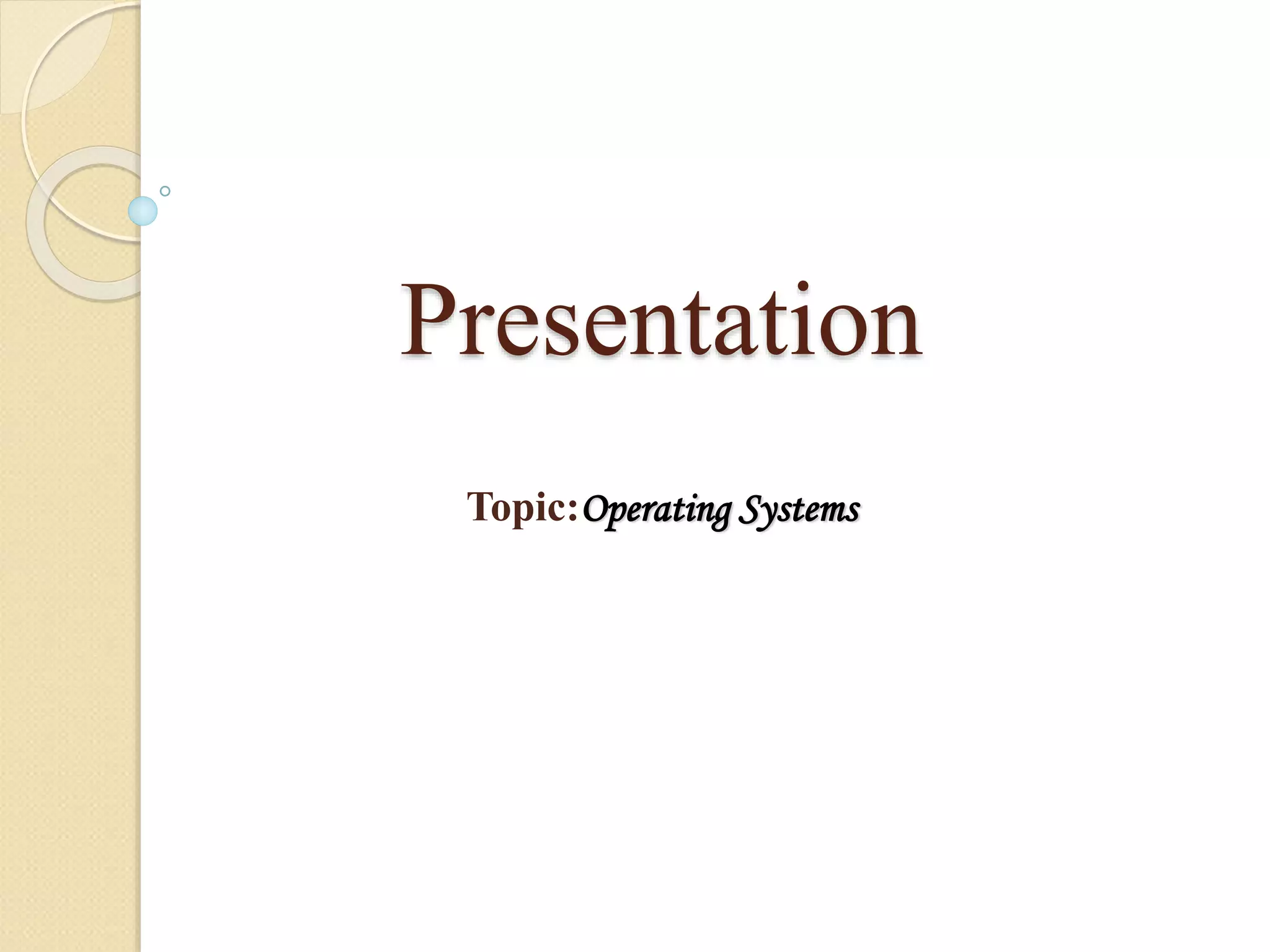 Presentation

Topic: Operating Systems